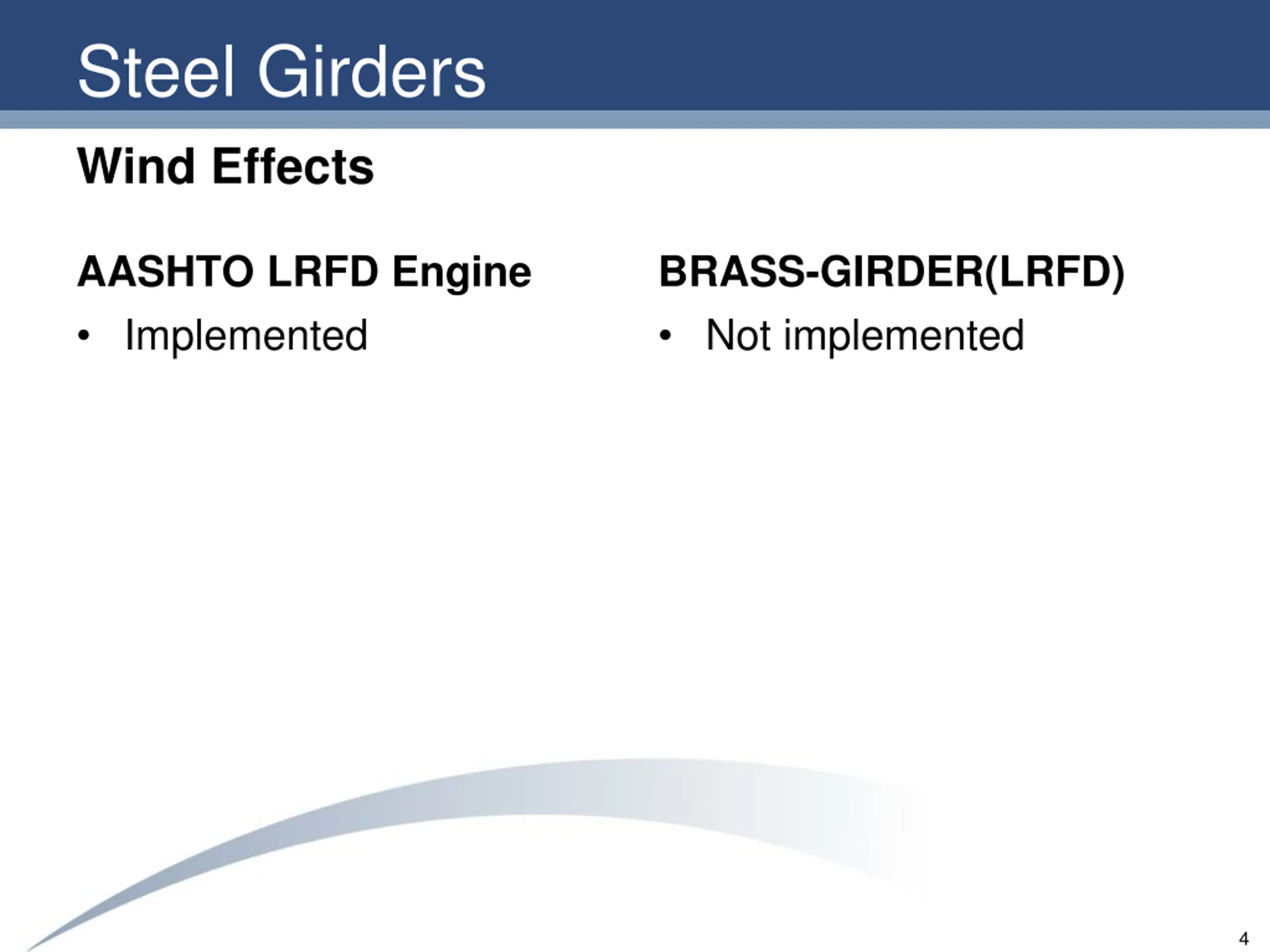 Steel Girders

Wind Effects

AASHTO LRFD Engine

• Implemented

BRASS-GIRDER(LRFD)

• Not implemented

4